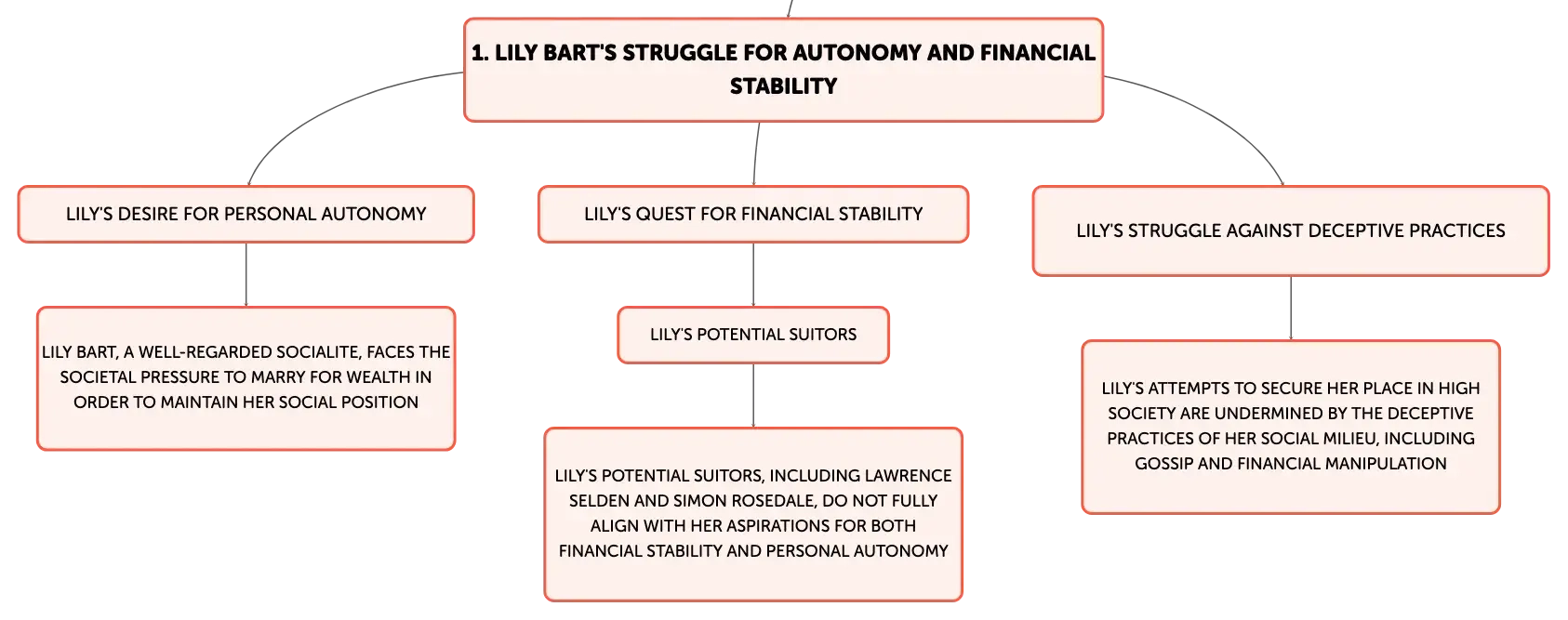 1. LILY BART'S STRUGGLE FOR AUTONOMY AND FINANCIAL STABILITY

LILY'S DESIRE FOR PERSONAL AUTONOMY

LILY BART, A WELL-REGARDED SOCIALITE, FACES THE SOCIETAL PRESSURE TO MARRY FOR WEALTH IN ORDER TO MAINTAIN HER SOCIAL POSITION

LILY'S QUEST FOR FINANCIAL STABILITY

LILY'S POTENTIAL SUITORS

LILY'S POTENTIAL SUITORS, INCLUDING LAWRENCE SELDEN AND SIMON ROSEDALE, DO NOT FULLY ALIGN WITH HER ASPIRATIONS FOR BOTH FINANCIAL STABILITY AND PERSONAL AUTONOMY

LILY'S STRUGGLE AGAINST DECEPTIVE PRACTICES

LILY'S ATTEMPTS TO SECURE HER PLACE IN HIGH SOCIETY ARE UNDERMINED BY THE DECEPTIVE PRACTICES OF HER SOCIAL MILIEU, INCLUDING GOSSIP AND FINANCIAL MANIPULATION